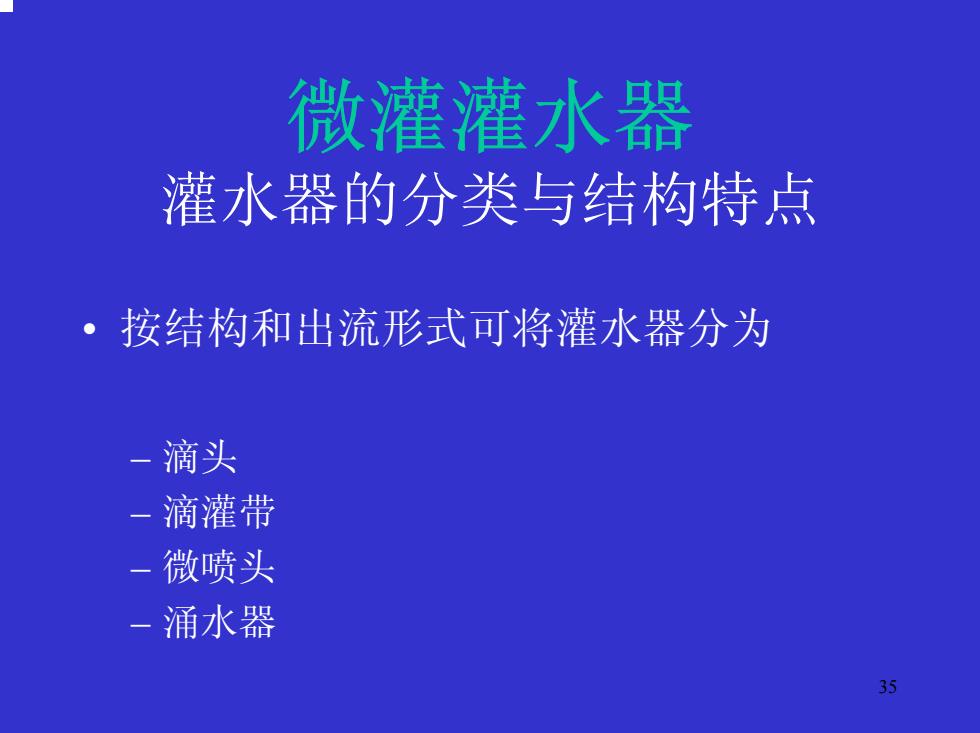 微灌灌水器
灌水器的分类与结构特点

• 按结构和出流形式可将灌水器分为

– 滴头
– 滴灌带
– 微喷头
– 涌水器

35